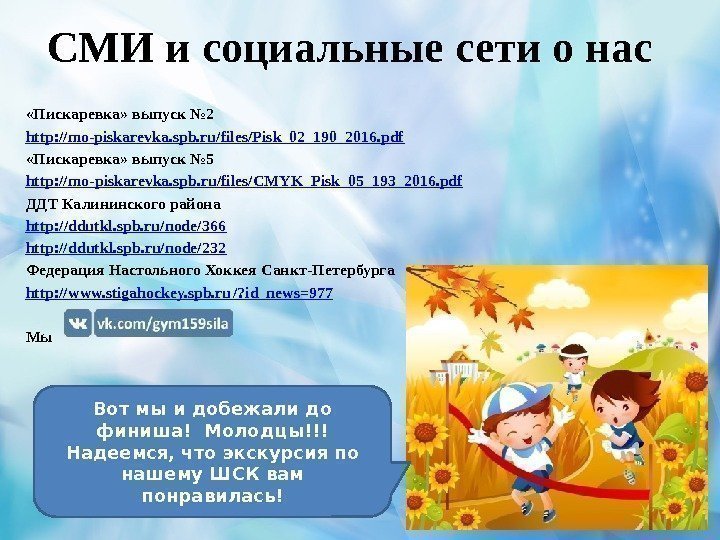 СМИ и социальные сети о нас

«Пискаревка» выпуск №2
http://mo-piskarevka.spb.ru/files/Pisk_02_190_2016.pdf
«Пискаревка» выпуск №5
http://mo-piskarevka.spb.ru/files/CMYK_Pisk_05_193_2016.pdf
ДДТ Калининского района
http://ddutkl.spb.ru/node/366
http://ddutkl.spb.ru/node/232
Федерация Настольного Хоккея Санкт-Петербурга
http://www.stigahockey.spb.ru/?id_news=977

Мы vk.com/gym159sila

Вот мы и добежали до финиша! Молодцы!!! Надеемся, что экскурсия по нашему ШСК вам понравилась!